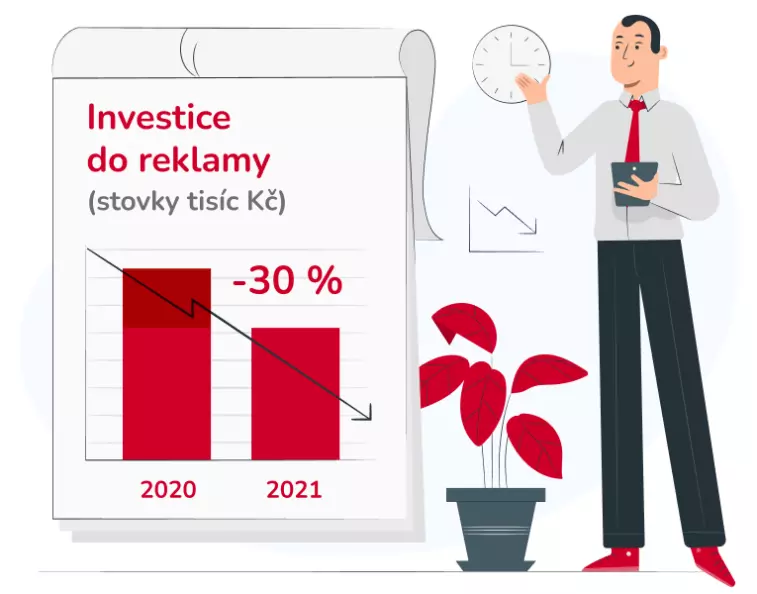 Investice do reklamy
(stovky tisíc Kč)

-30 %

2020

2021